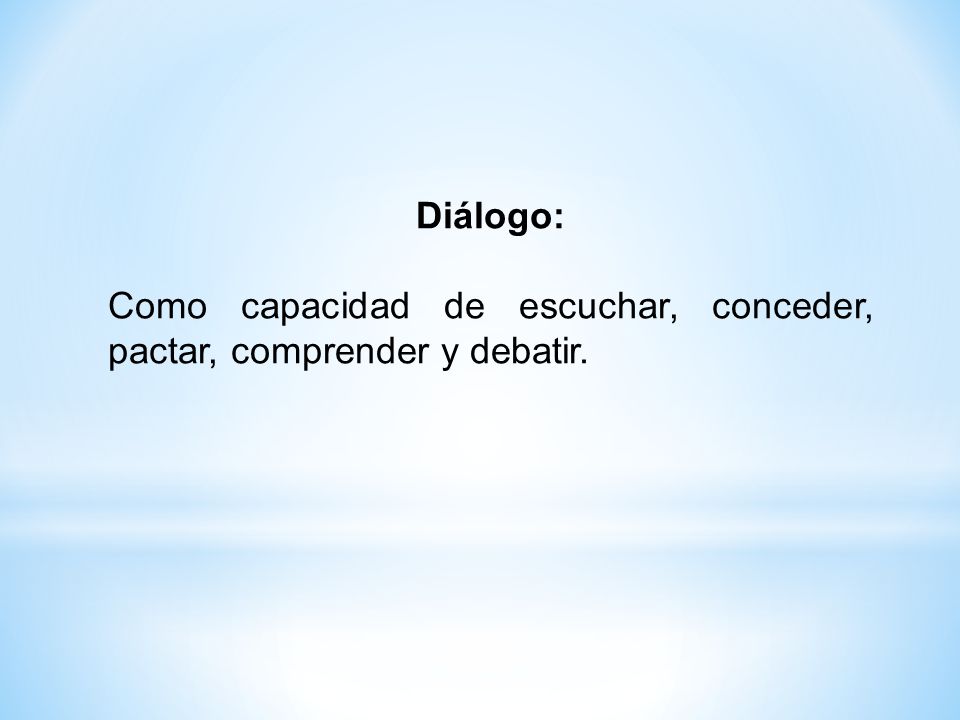 Diálogo:

Como capacidad de escuchar, conceder, pactar, comprender y debatir.